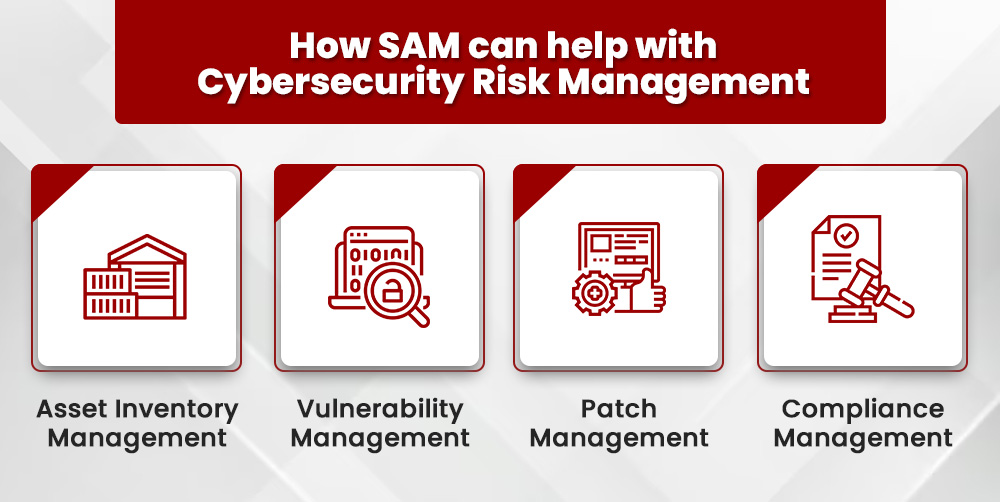 How SAM can help with Cybersecurity Risk Management

Asset Inventory Management

Vulnerability Management

Patch Management

Compliance Management